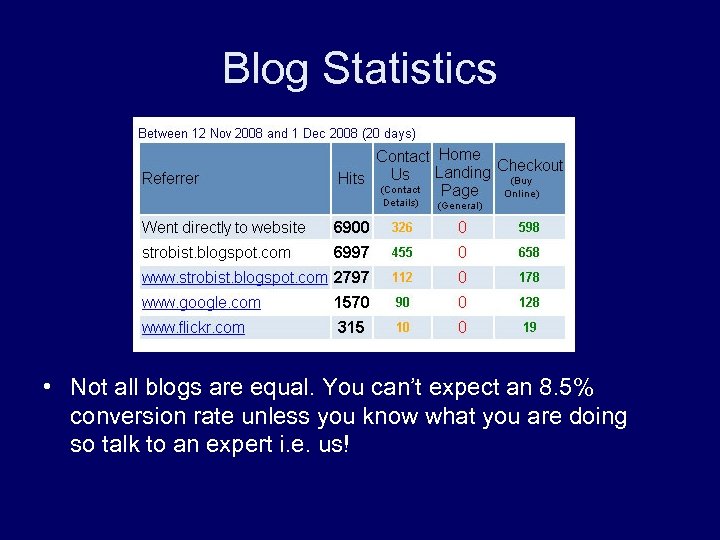 Blog Statistics

Between 12 Nov 2008 and 1 Dec 2008 (20 days)

| Referrer | Hits | Contact Us (Contact Details) | Home Landing Page (General) | Checkout (Buy Online) |
|---|---|---|---|---|
| Went directly to website | 6900 | 326 | 0 | 598 |
| strobist.blogspot.com | 6997 | 455 | 0 | 658 |
| www.strobist.blogspot.com | 2797 | 112 | 0 | 178 |
| www.google.com | 1570 | 90 | 0 | 128 |
| www.flickr.com | 315 | 10 | 0 | 19 |

• Not all blogs are equal. You can't expect an 8.5% conversion rate unless you know what you are doing so talk to an expert i.e. us!